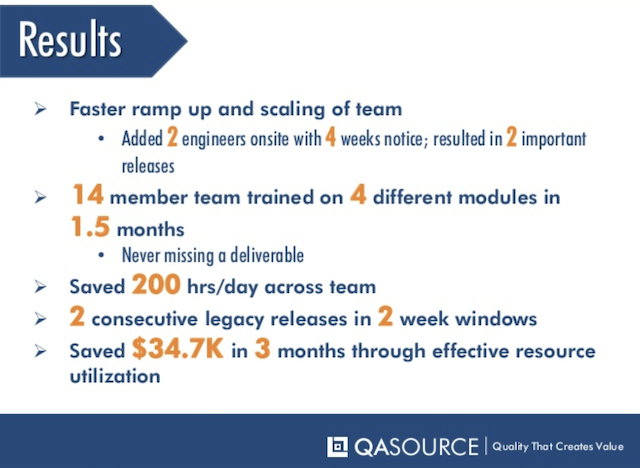 Results

➢ Faster ramp up and scaling of team
• Added 2 engineers onsite with 4 weeks notice; resulted in 2 important releases

➢ 14 member team trained on 4 different modules in 1.5 months
• Never missing a deliverable

➢ Saved 200 hrs/day across team

➢ 2 consecutive legacy releases in 2 week windows

➢ Saved $34.7K in 3 months through effective resource utilization

QASOURCE | Quality That Creates Value